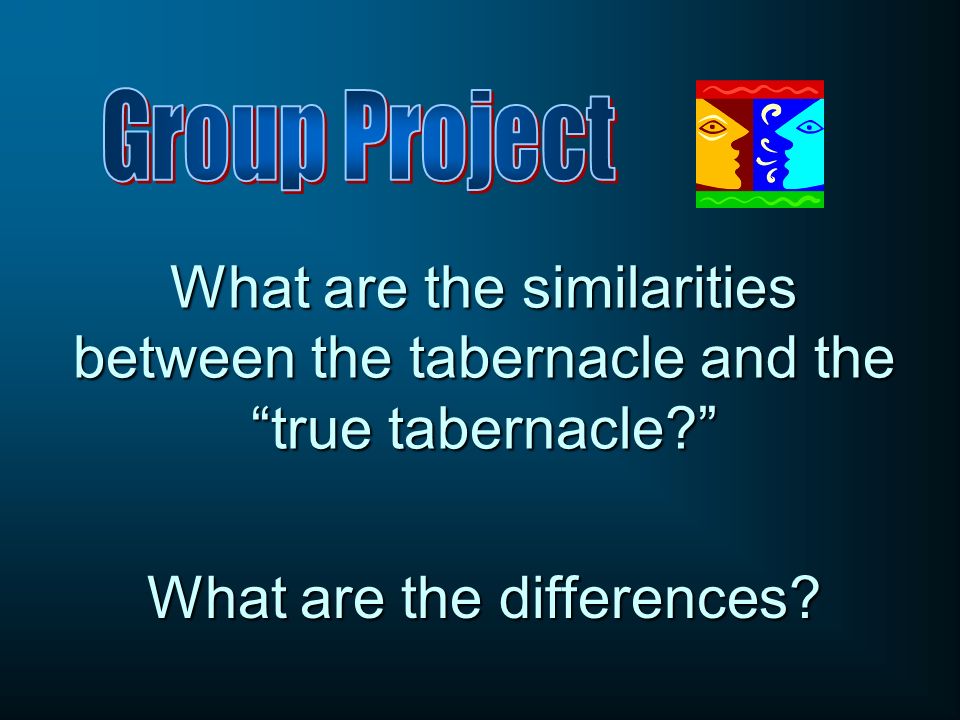 Group Project

What are the similarities between the tabernacle and the “true tabernacle?”

What are the differences?